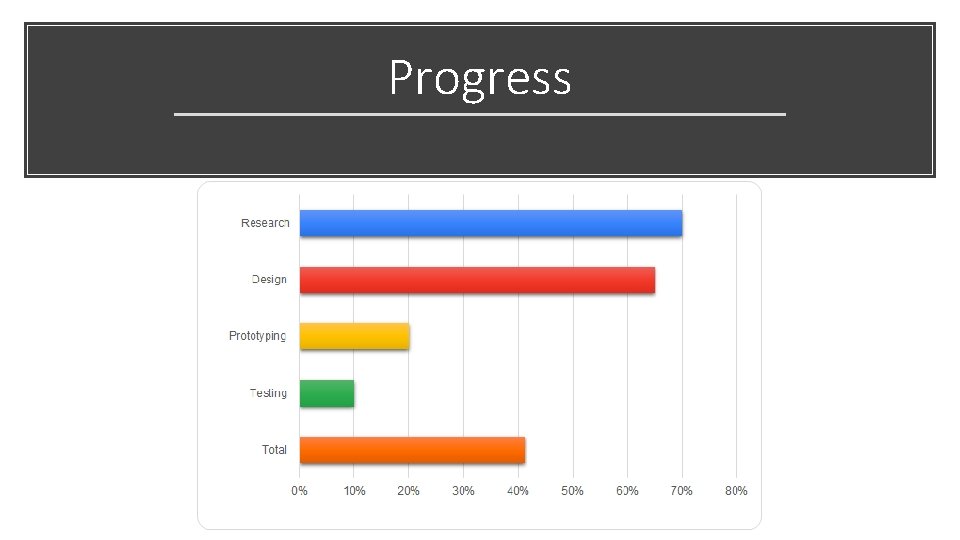 Progress

Research
Design
Prototyping
Testing
Total

0%
10%
20%
30%
40%
50%
60%
70%
80%